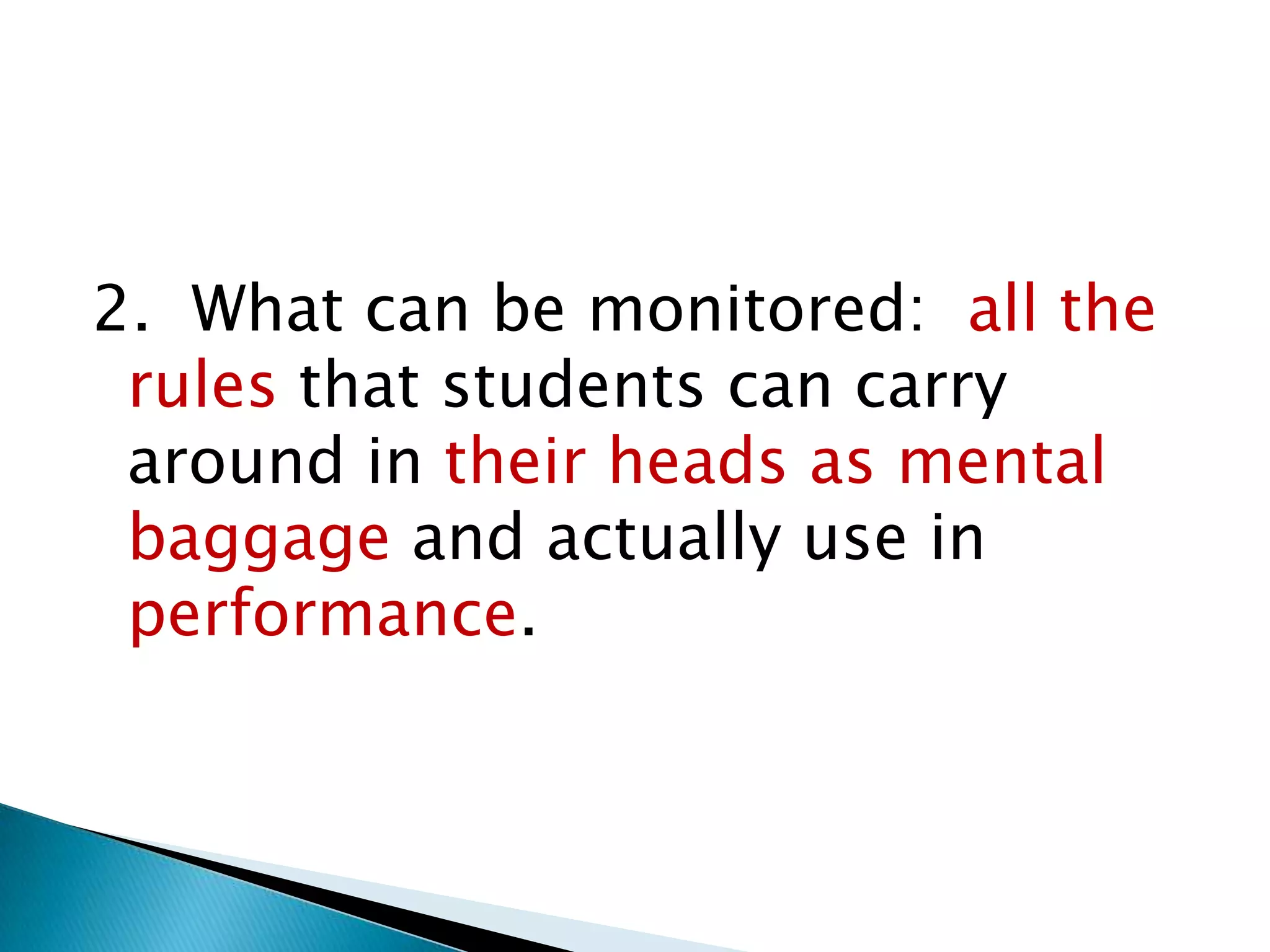 2. What can be monitored: all the rules that students can carry around in their heads as mental baggage and actually use in performance.